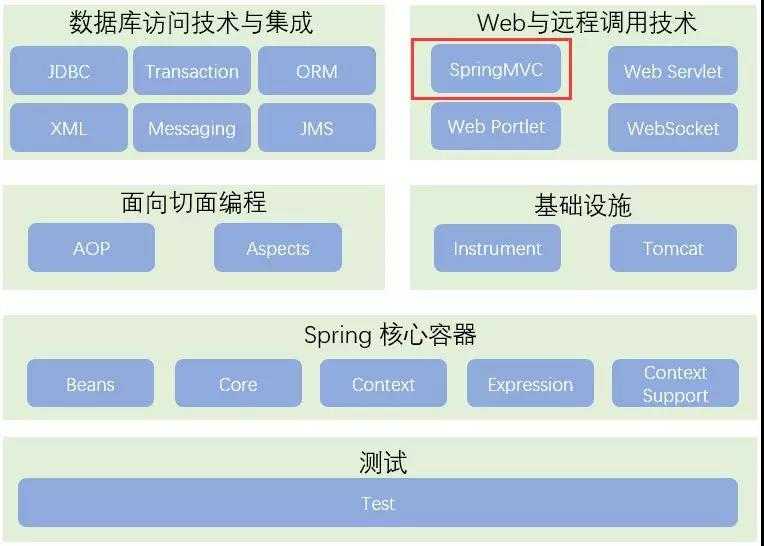 数据库访问技术与集成

JDBC
Transaction
ORM
XML
Messaging
JMS

Web与远程调用技术

SpringMVC
Web Servlet
Web Portlet
WebSocket

面向切面编程

AOP
Aspects

基础设施

Instrument
Tomcat

Spring 核心容器

Beans
Core
Context
Expression
Context Support

测试

Test